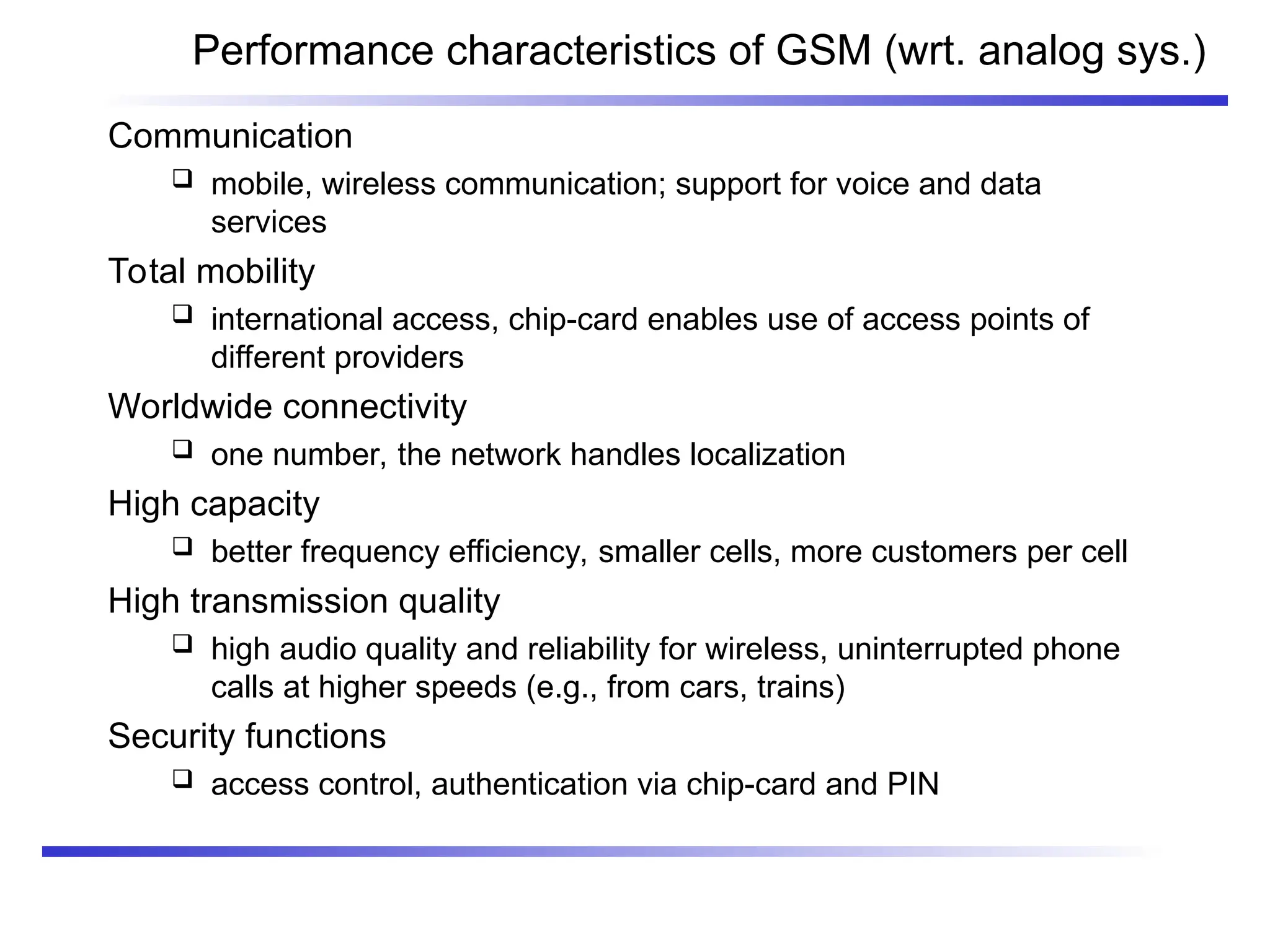 Performance characteristics of GSM (wrt. analog sys.)

Communication

❑ mobile, wireless communication; support for voice and data services

Total mobility

❑ international access, chip-card enables use of access points of different providers

Worldwide connectivity

❑ one number, the network handles localization

High capacity

❑ better frequency efficiency, smaller cells, more customers per cell

High transmission quality

❑ high audio quality and reliability for wireless, uninterrupted phone calls at higher speeds (e.g., from cars, trains)

Security functions

❑ access control, authentication via chip-card and PIN